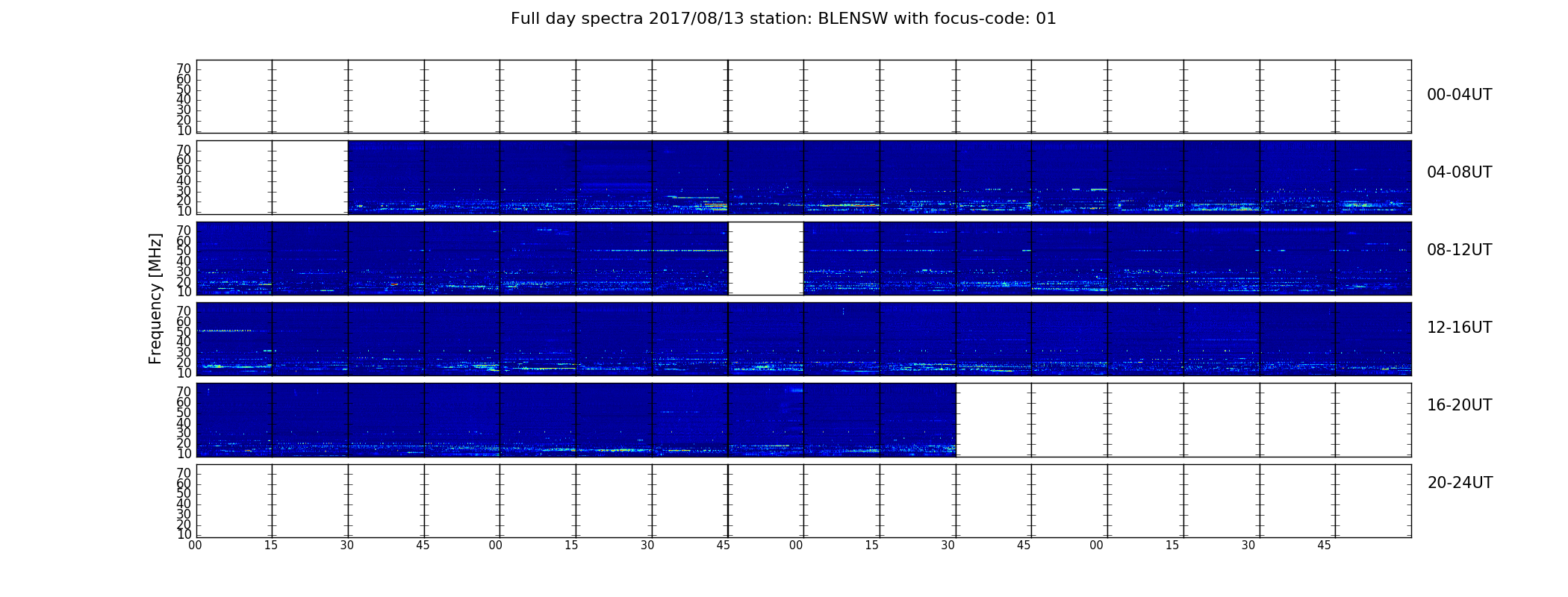 Full day spectra 2017/08/13 station: BLENSW with focus-code: 01

Frequency [MHz]

70
60
50
40
30
20
10

00-04UT

70
60
50
40
30
20
10

04-08UT

70
60
50
40
30
20
10

08-12UT

70
60
50
40
30
20
10

12-16UT

70
60
50
40
30
20
10

16-20UT

70
60
50
40
30
20
10

20-24UT

00 15 30 45 00 15 30 45 00 15 30 45 00 15 30 45